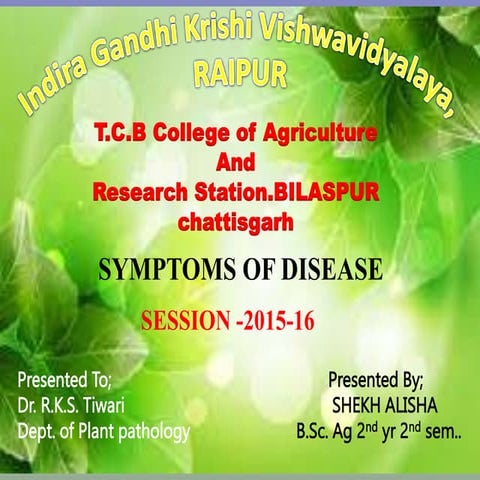 Indira Gandhi Krishi Vishwavidyalaya,
RAIPUR

T.C.B College of Agriculture
And
Research Station.BILASPUR
chattisgarh

SYMPTOMS OF DISEASE

SESSION -2015-16

Presented To;
Dr. R.K.S. Tiwari
Dept. of Plant pathology

Presented By;
SHEKH ALISHA
B.Sc. Ag 2nd yr 2nd sem..